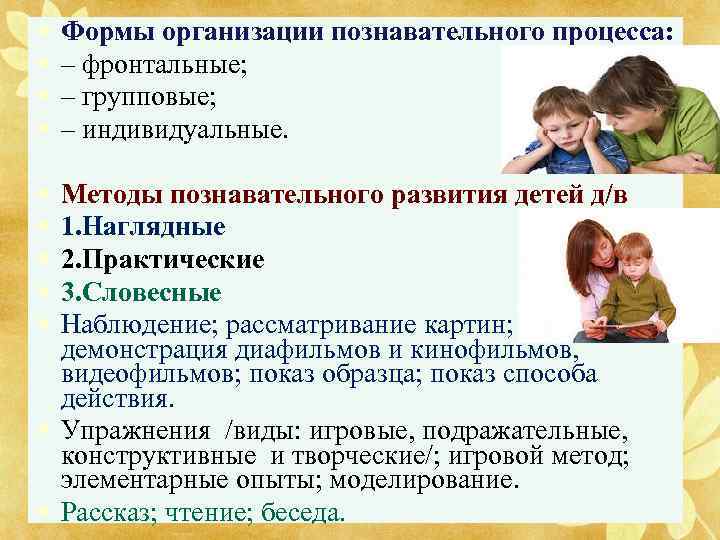 Формы организации познавательного процесса:
– фронтальные;
– групповые;
– индивидуальные.

Методы познавательного развития детей д/в
1.Наглядные
2.Практические
3.Словесные
Наблюдение; рассматривание картин; демонстрация диафильмов и кинофильмов, видеофильмов; показ образца; показ способа действия.
Упражнения /виды: игровые, подражательные, конструктивные и творческие/; игровой метод; элементарные опыты; моделирование.
Рассказ; чтение; беседа.